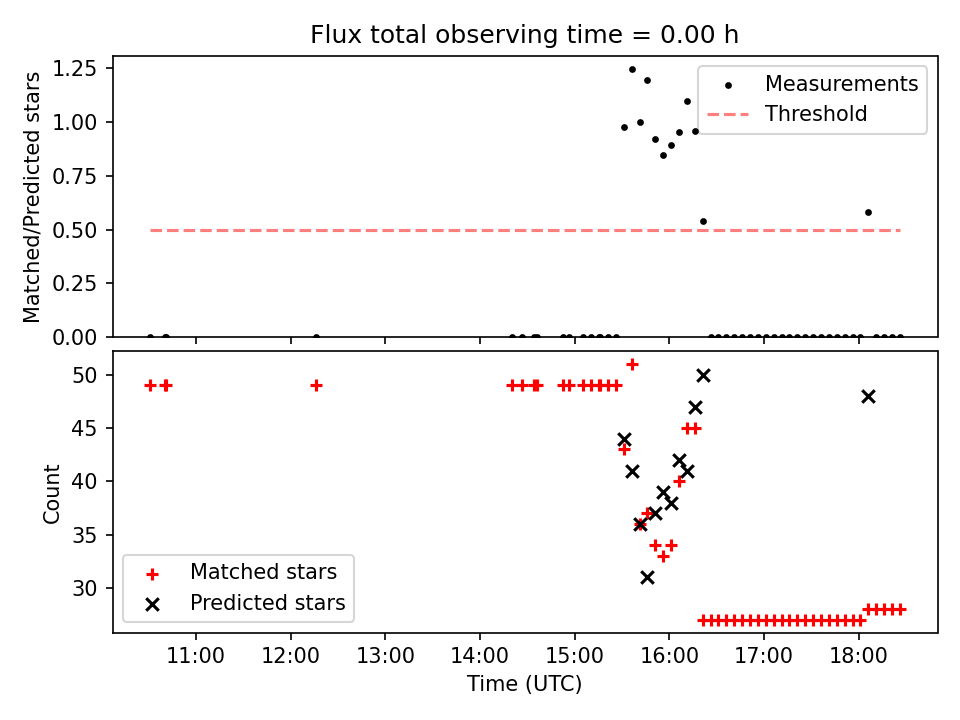 Flux total observing time = 0.00 h

Matched/Predicted stars

1.25
1.00
0.75
0.50
0.25
0.00

Measurements
Threshold

Count

50
45
40
35
30

Matched stars
Predicted stars

11:00
12:00
13:00
14:00
15:00
16:00
17:00
18:00

Time (UTC)